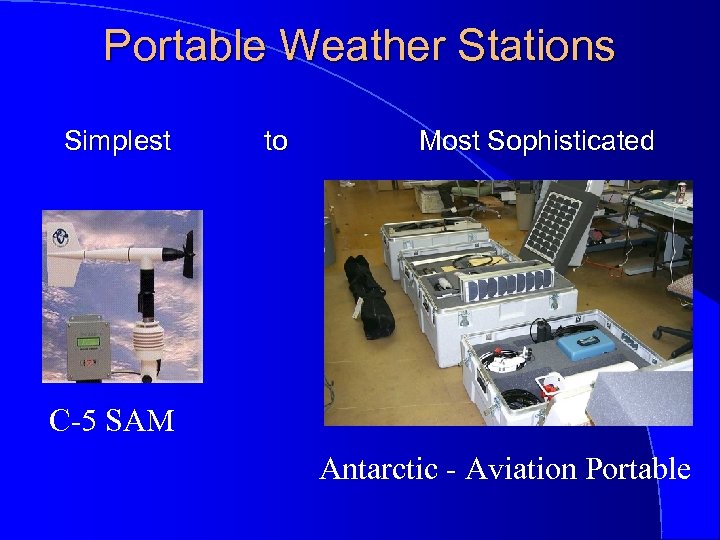 Portable Weather Stations

Simplest to Most Sophisticated

C-5 SAM

Antarctic - Aviation Portable